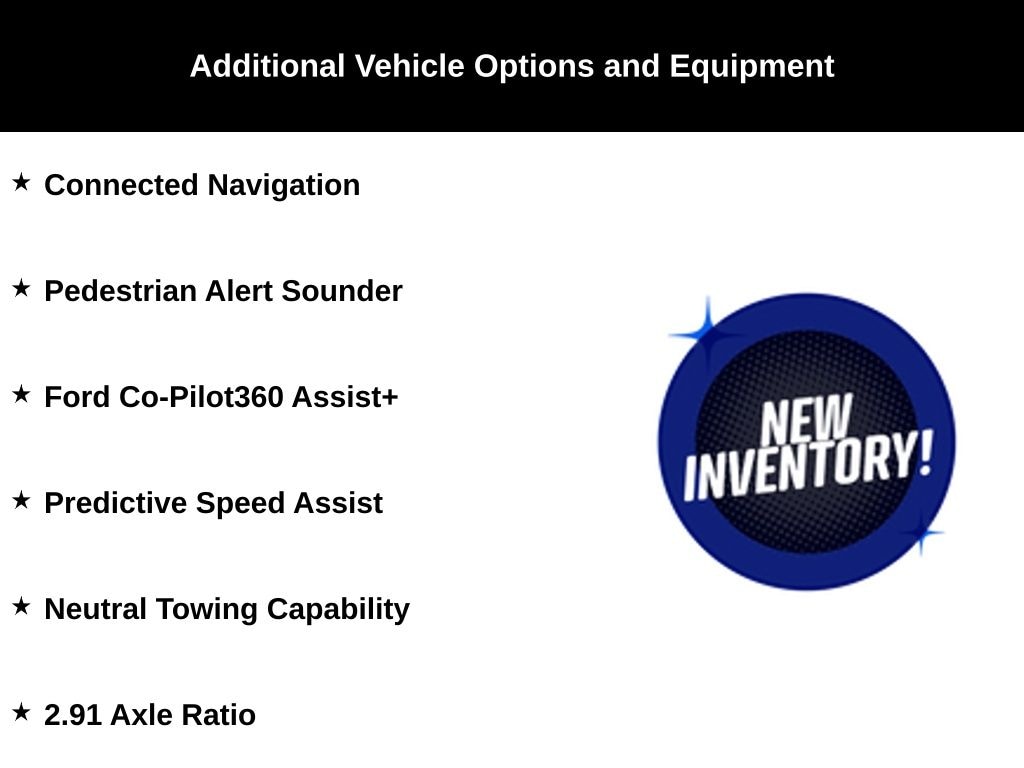 Additional Vehicle Options and Equipment

★ Connected Navigation

★ Pedestrian Alert Sounder

★ Ford Co-Pilot360 Assist+

★ Predictive Speed Assist

★ Neutral Towing Capability

★ 2.91 Axle Ratio

NEW INVENTORY!